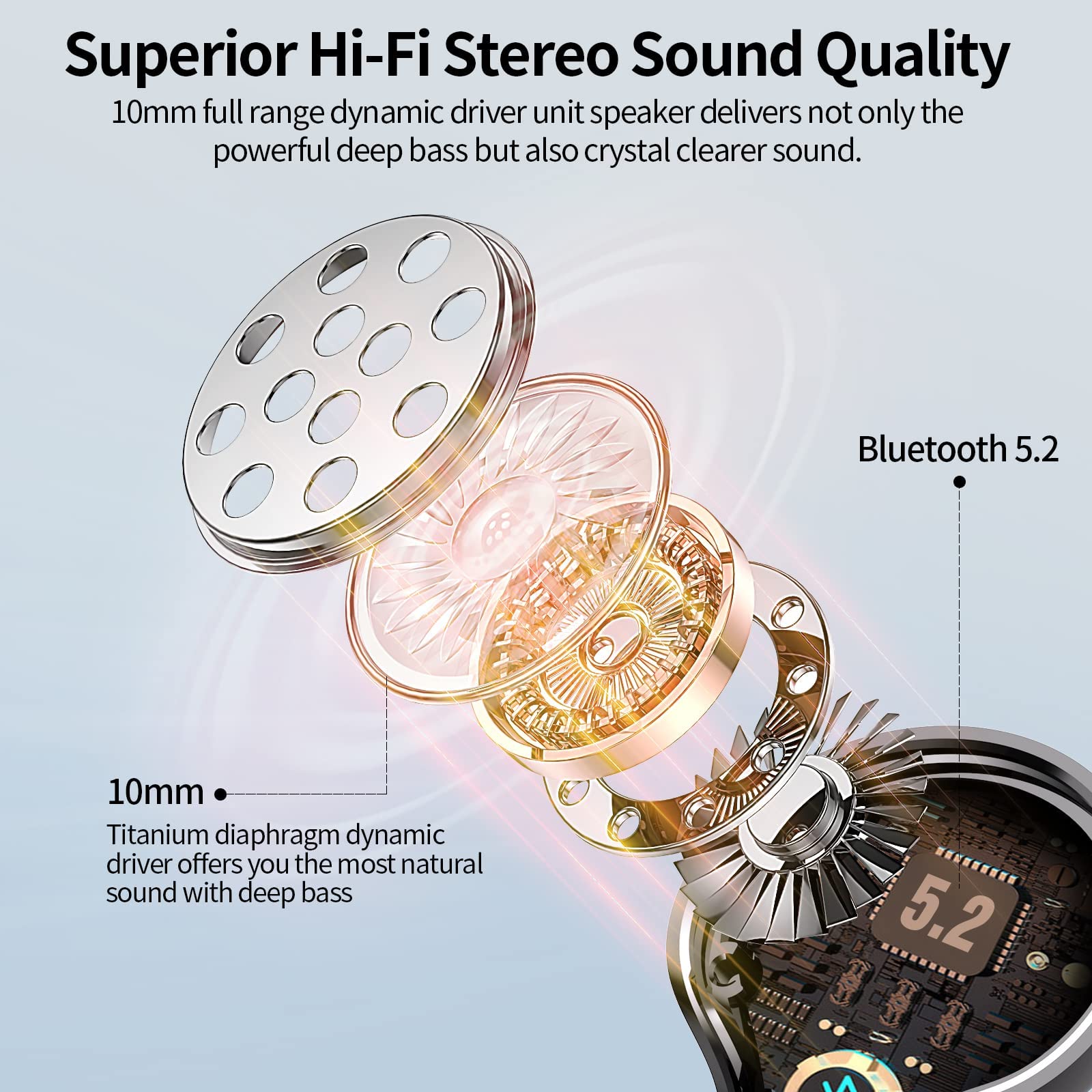 Superior Hi-Fi Stereo Sound Quality

10mm full range dynamic driver unit speaker delivers not only the powerful deep bass but also crystal clearer sound.

Bluetooth 5.2

10mm

Titanium diaphragm dynamic driver offers you the most natural sound with deep bass

5.2